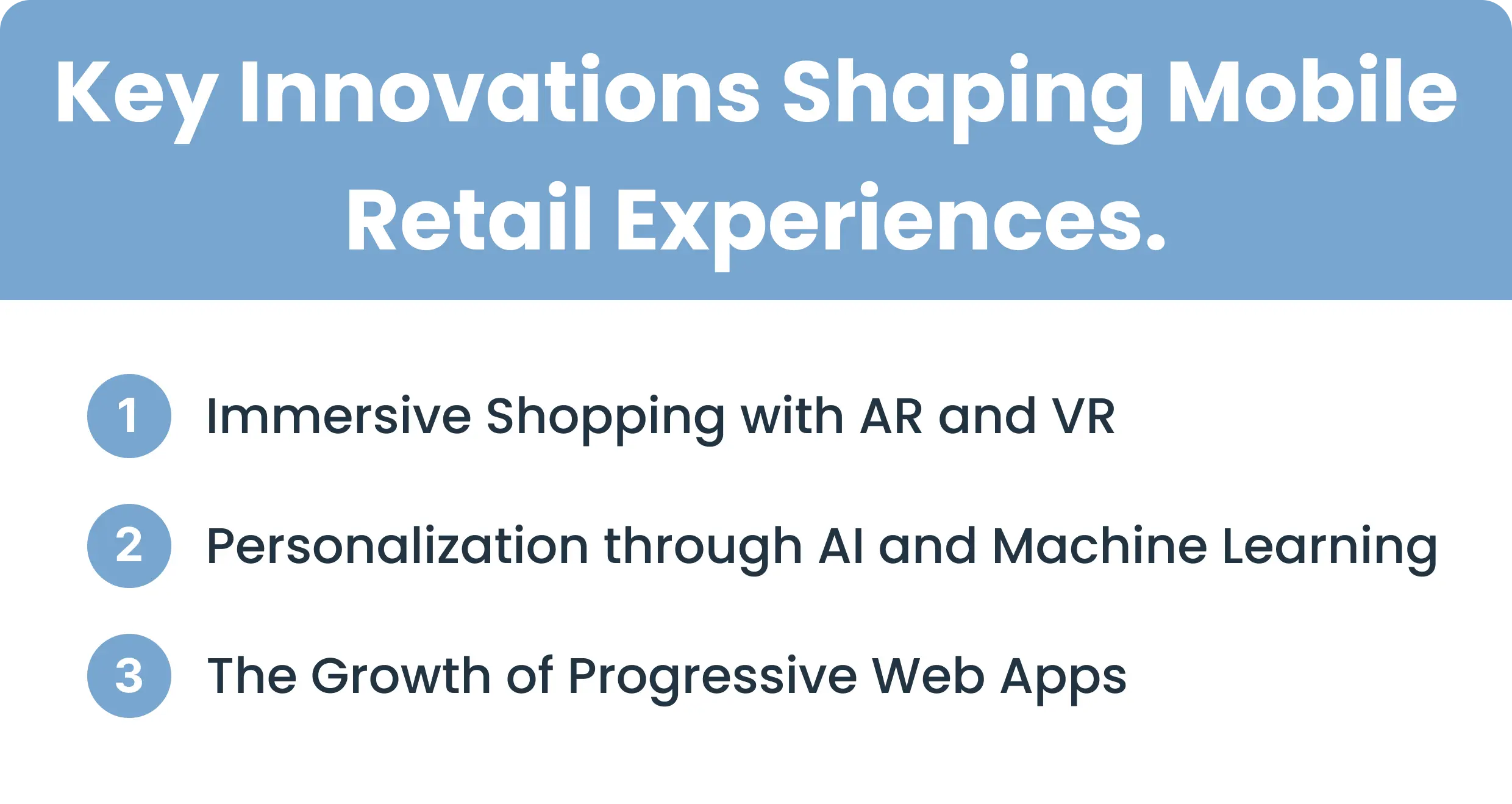 Key Innovations Shaping Mobile Retail Experiences.

1 Immersive Shopping with AR and VR

2 Personalization through AI and Machine Learning

3 The Growth of Progressive Web Apps